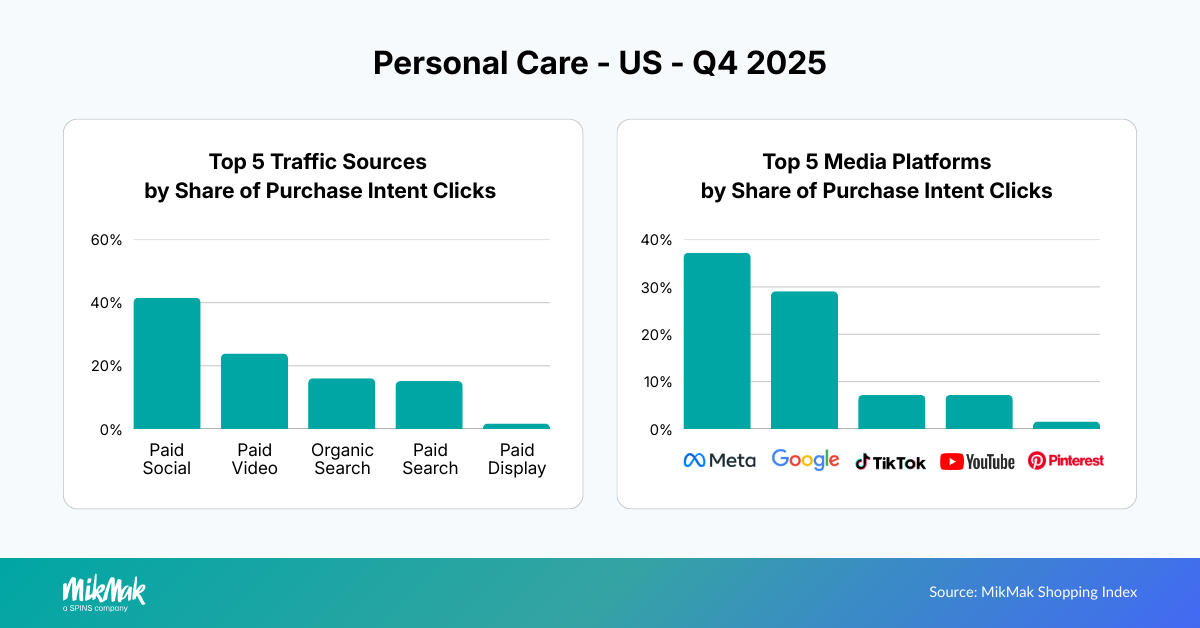 Personal Care - US - Q4 2025

Top 5 Traffic Sources
by Share of Purchase Intent Clicks

60%
40%
20%
0%

Paid Social
Paid Video
Organic Search
Paid Search
Paid Display

Top 5 Media Platforms
by Share of Purchase Intent Clicks

40%
30%
20%
10%
0%

Meta
Google
TikTok
YouTube
Pinterest

MikMak
a SPINS company

Source: MikMak Shopping Index